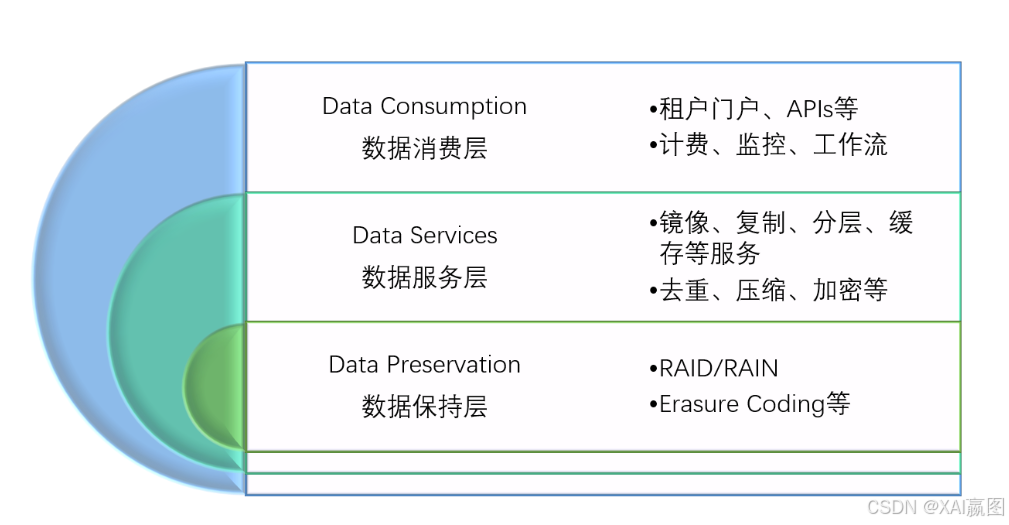 Data Consumption
数据消费层

•租户门户、APIs等
•计费、监控、工作流

Data Services
数据服务层

•镜像、复制、分层、缓存等服务
•去重、压缩、加密等

Data Preservation
数据保持层

•RAID/RAIN
•Erasure Coding等

CSDN @XAI赢图